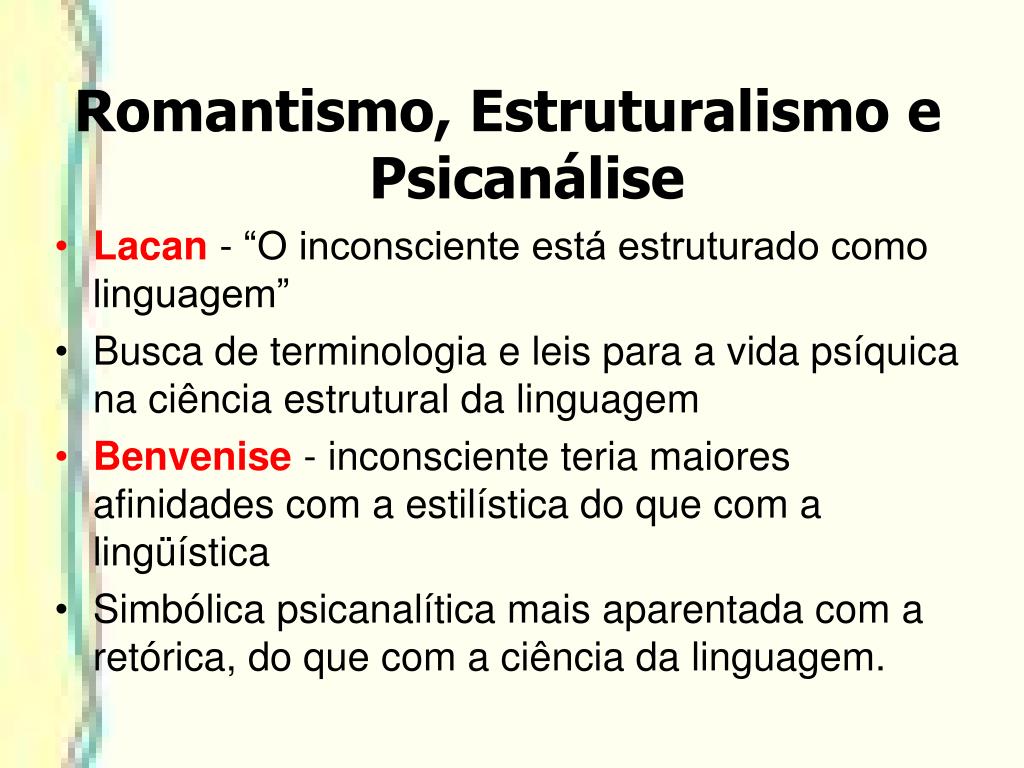 Romantismo, Estruturalismo e Psicanálise

• Lacan - “O inconsciente está estruturado como linguagem”
• Busca de terminologia e leis para a vida psíquica na ciência estrutural da linguagem
• Benvenise - inconsciente teria maiores afinidades com a estilística do que com a lingüística
• Simbólica psicanalítica mais aparentada com a retórica, do que com a ciência da linguagem.